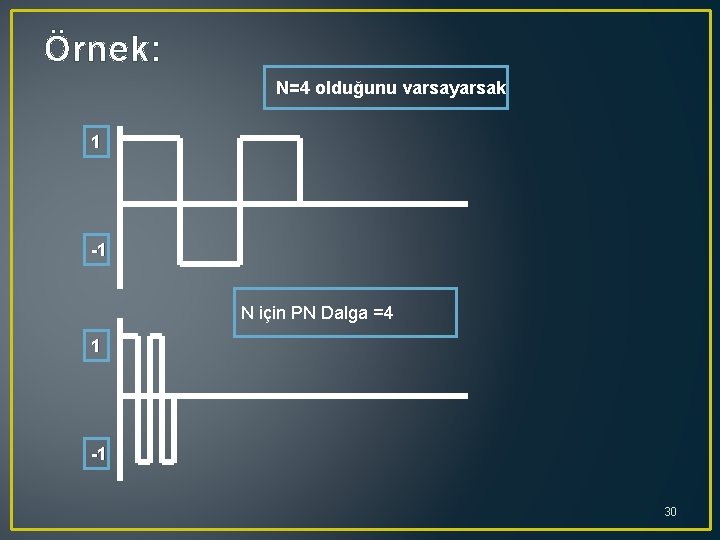 Örnek:

N=4 olduğunu varsayarsak

1

-1

N için PN Dalga =4

1

-1

30